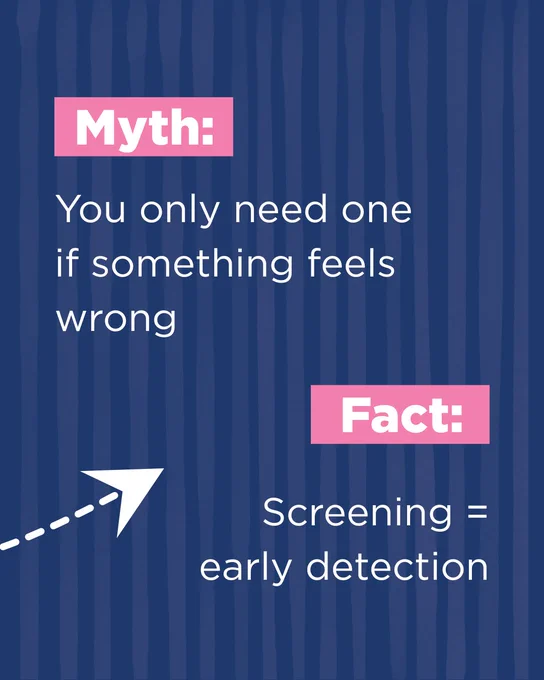 Myth:

You only need one if something feels wrong

Fact:

Screening = early detection